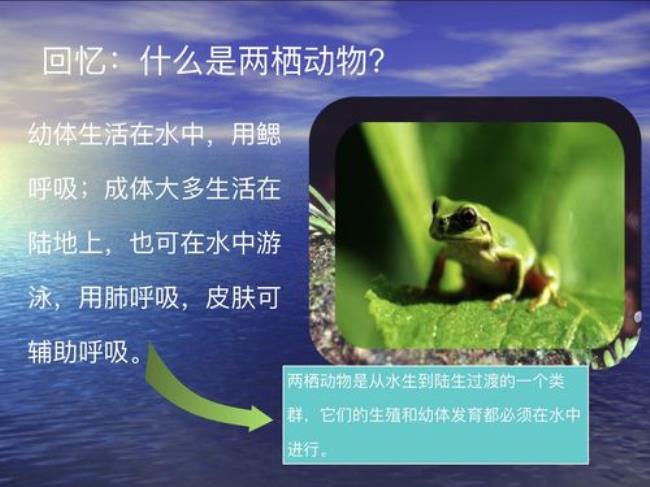 回忆：什么是两栖动物?

幼体生活在水中，用鳃呼吸；成体大多生活在陆地上，也可在水中游泳，用肺呼吸，皮肤可辅助呼吸。

两栖动物是从水生到陆生过渡的一个类群，它们的生殖和幼体发育都必须在水中进行。